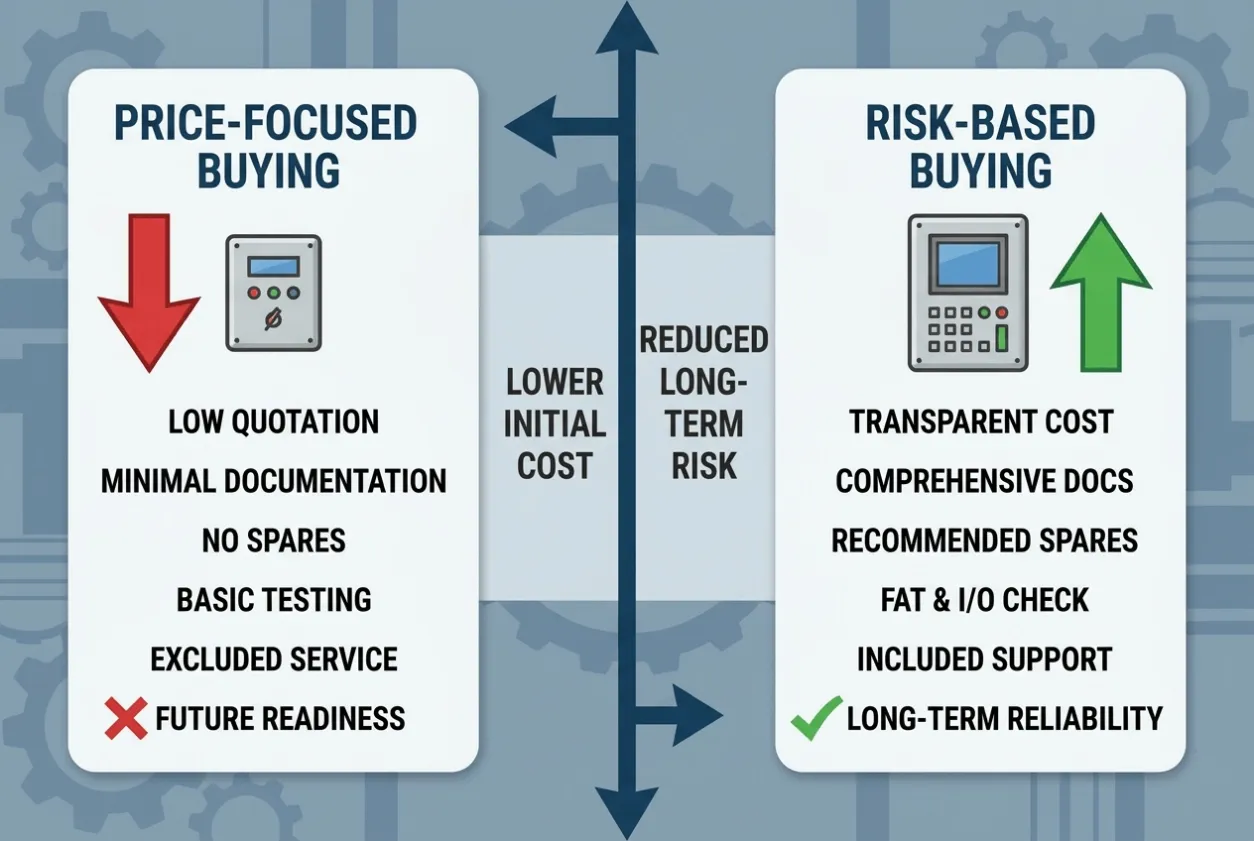 PRICE-FOCUSED BUYING

LOW QUOTATION

MINIMAL DOCUMENTATION

NO SPARES

BASIC TESTING

EXCLUDED SERVICE

FUTURE READINESS

LOWER INITIAL COST

REDUCED LONG-TERM RISK

RISK-BASED BUYING

TRANSPARENT COST

COMPREHENSIVE DOCS

RECOMMENDED SPARES

FAT & I/O CHECK

INCLUDED SUPPORT

LONG-TERM RELIABILITY